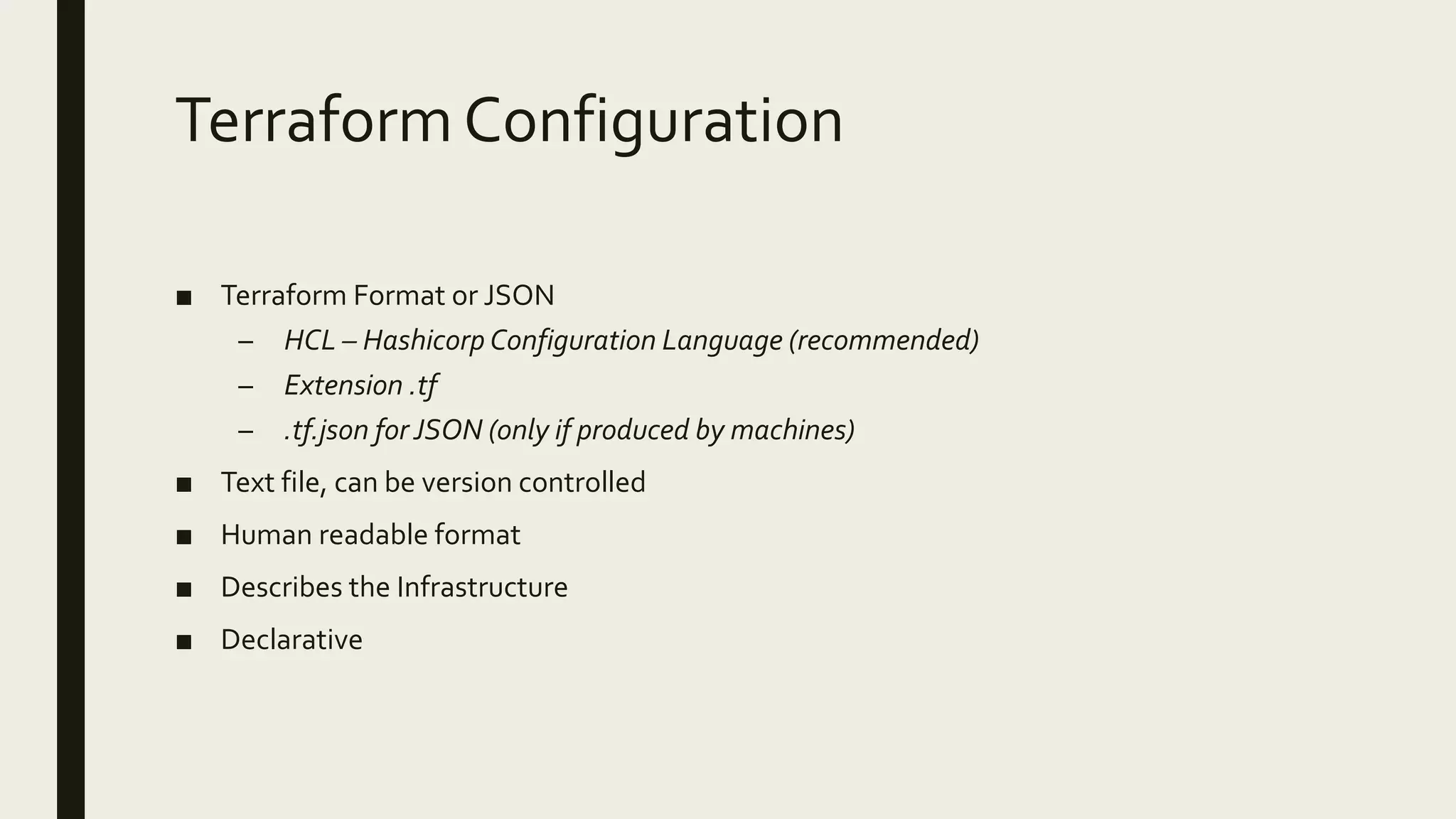 Terraform Configuration

■ Terraform Format or JSON
– HCL – Hashicorp Configuration Language (recommended)
– Extension .tf
– .tf.json for JSON (only if produced by machines)
■ Text file, can be version controlled
■ Human readable format
■ Describes the Infrastructure
■ Declarative